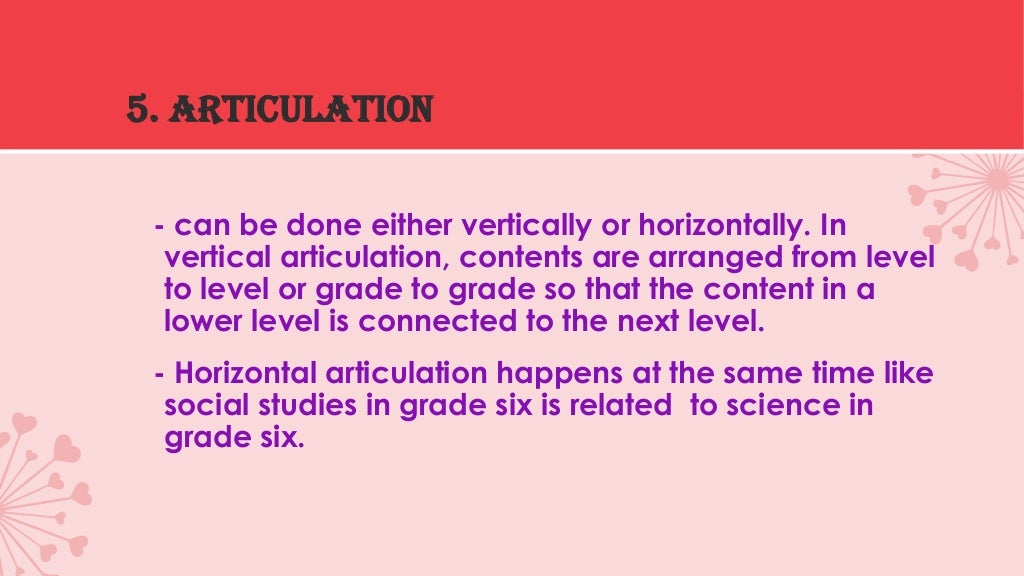 5. ARTICULATION

- can be done either vertically or horizontally. In vertical articulation, contents are arranged from level to level or grade to grade so that the content in a lower level is connected to the next level.

- Horizontal articulation happens at the same time like social studies in grade six is related to science in grade six.